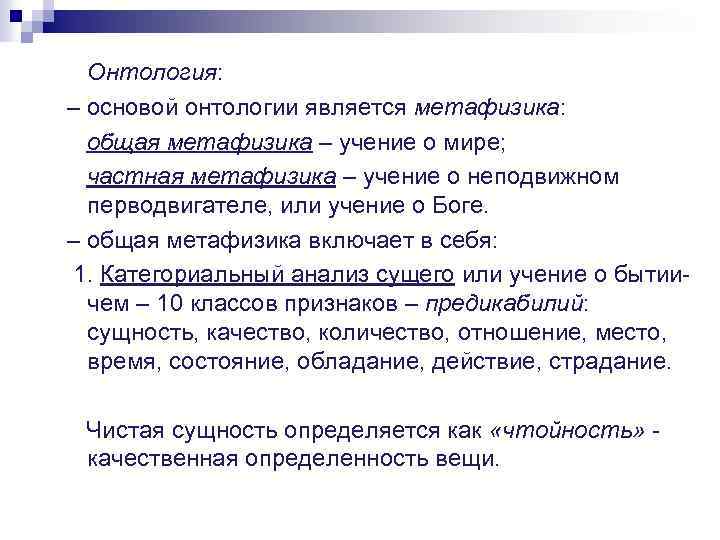 Онтология:

– основой онтологии является метафизика:

общая метафизика – учение о мире;

частная метафизика – учение о неподвижном перводвигателе, или учение о Боге.

– общая метафизика включает в себя:

1. Категориальный анализ сущего или учение о бытии-чем – 10 классов признаков – предикабилий: сущность, качество, количество, отношение, место, время, состояние, обладание, действие, страдание.

Чистая сущность определяется как «чтойность» - качественная определенность вещи.